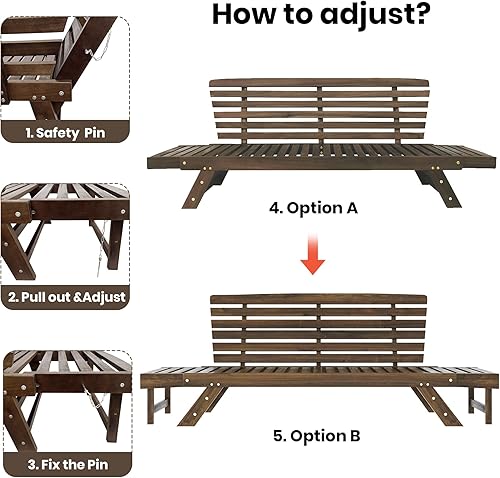 How to adjust?

1. Safety Pin

2. Pull out &Adjust

3. Fix the Pin

4. Option A

5. Option B